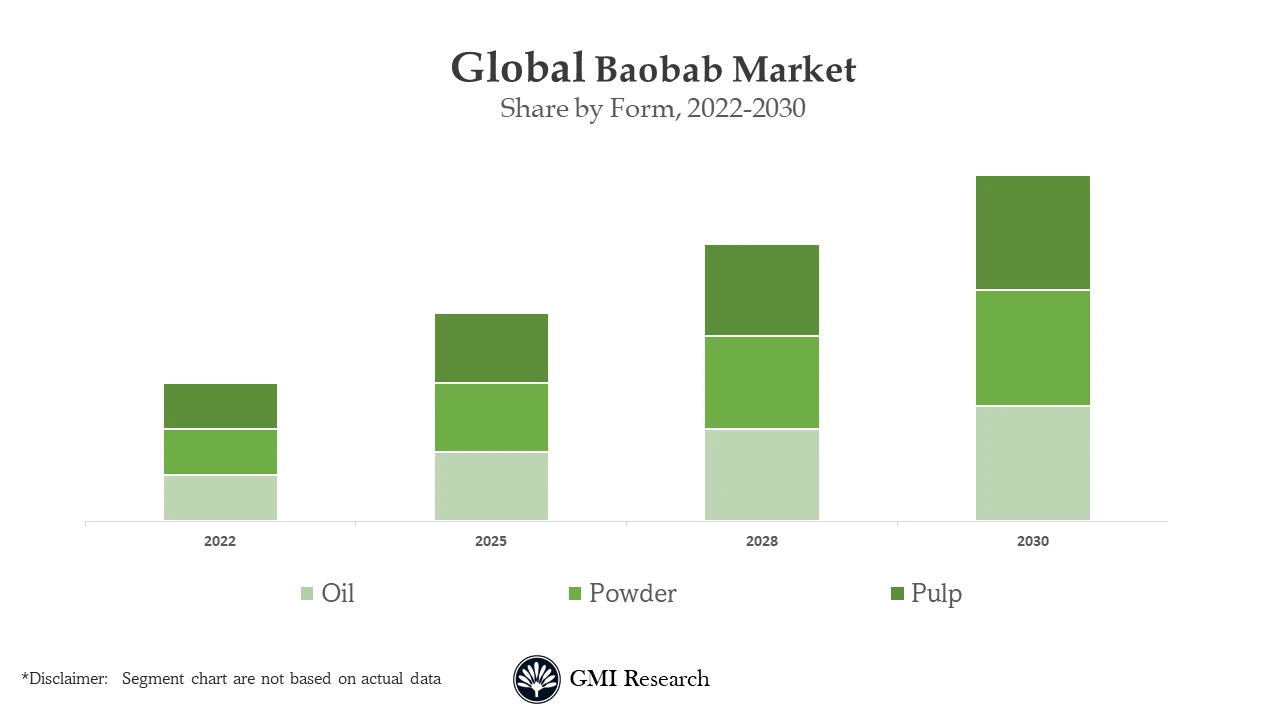 Global Baobab Market
Share by Form, 2022-2030

2022
2025
2028
2030

Oil
Powder
Pulp

*Disclaimer: Segment chart are not based on actual data

GMI Research